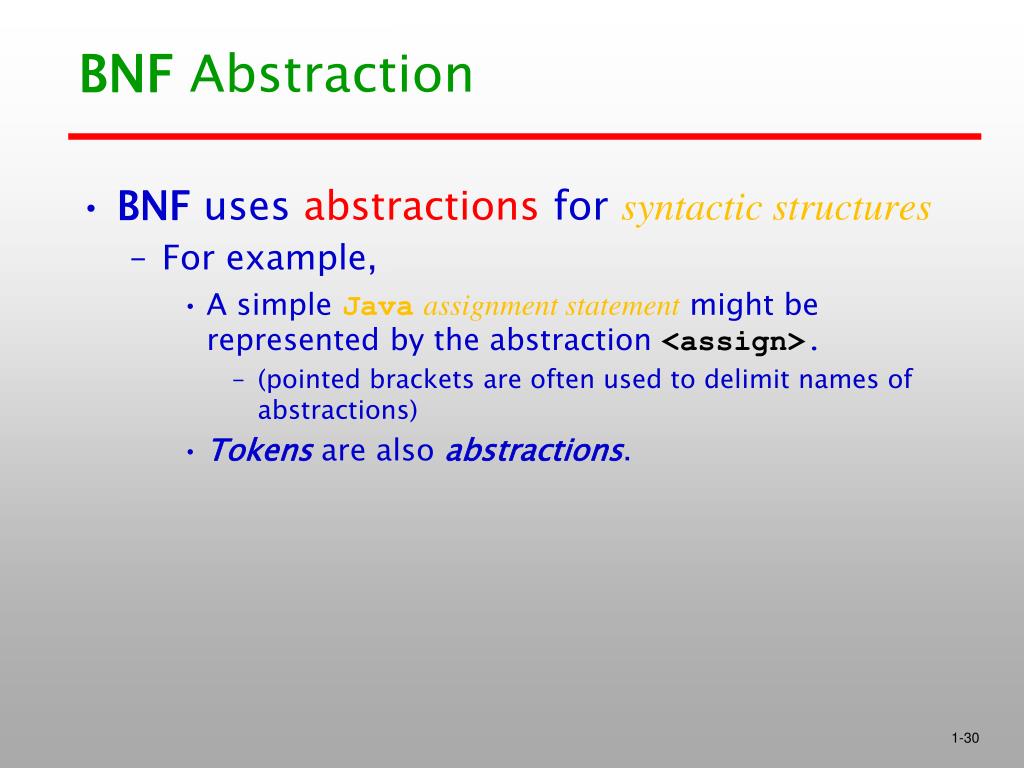 BNF Abstraction

• BNF uses abstractions for syntactic structures
– For example,
• A simple Java assignment statement might be represented by the abstraction <assign>.
– (pointed brackets are often used to delimit names of abstractions)
• Tokens are also abstractions.

1-30